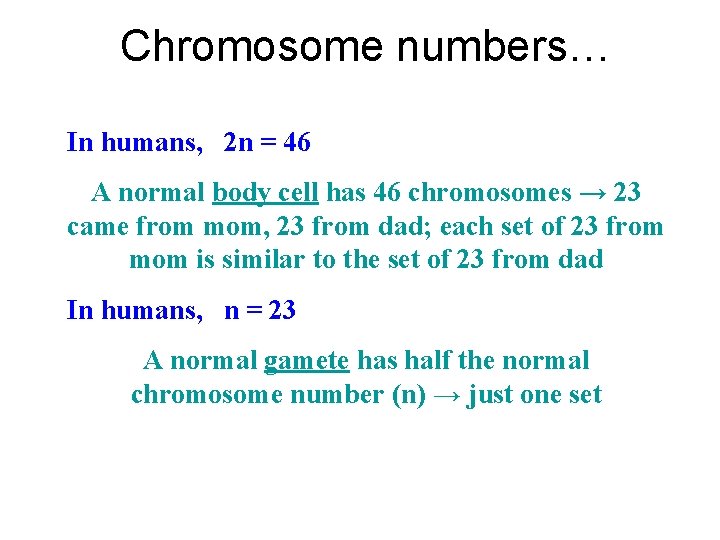 Chromosome numbers…

In humans, 2n = 46

A normal body cell has 46 chromosomes → 23 came from mom, 23 from dad; each set of 23 from mom is similar to the set of 23 from dad

In humans, n = 23

A normal gamete has half the normal chromosome number (n) → just one set